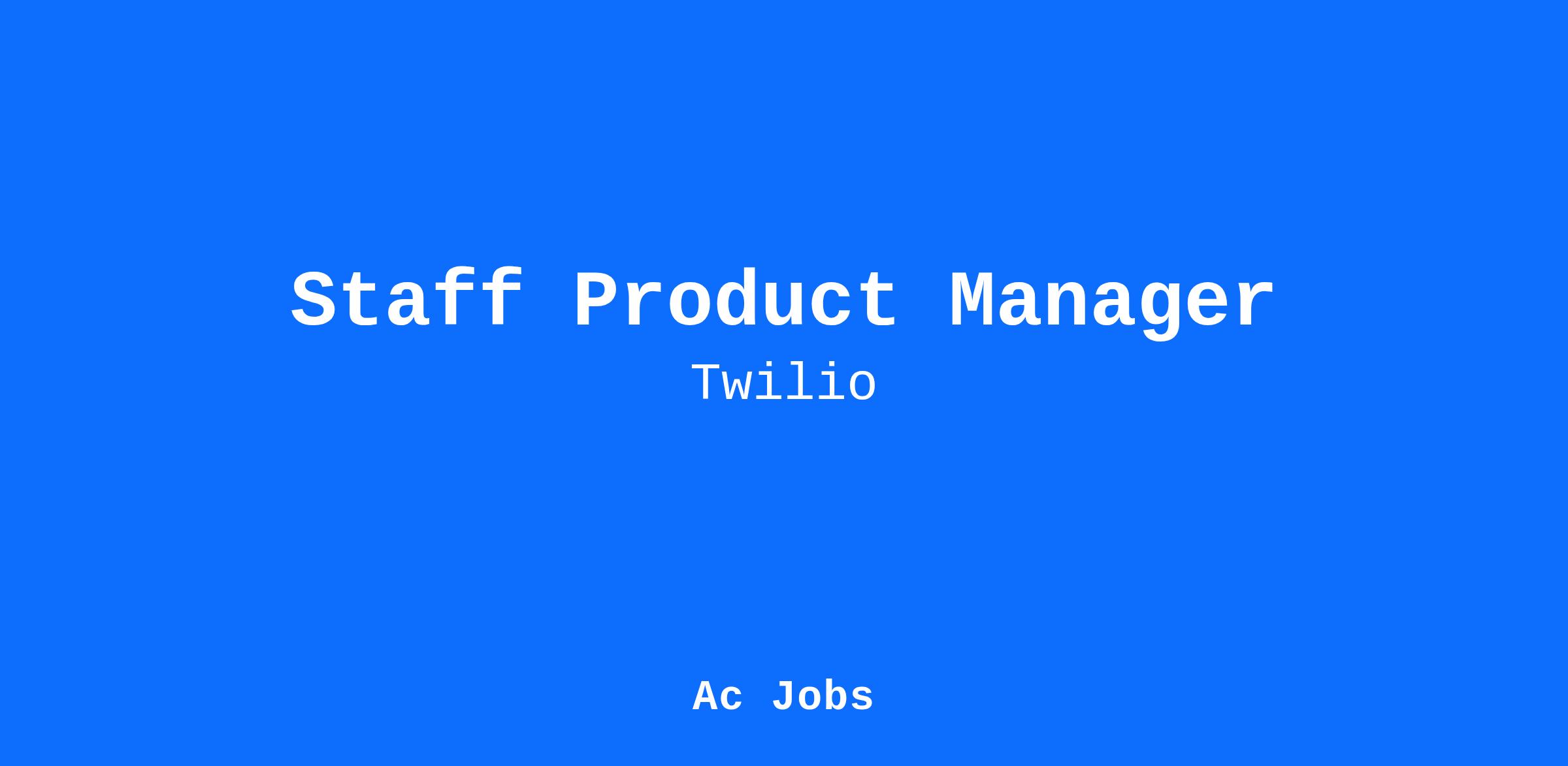 Staff Product Manager

Twilio

Ac Jobs